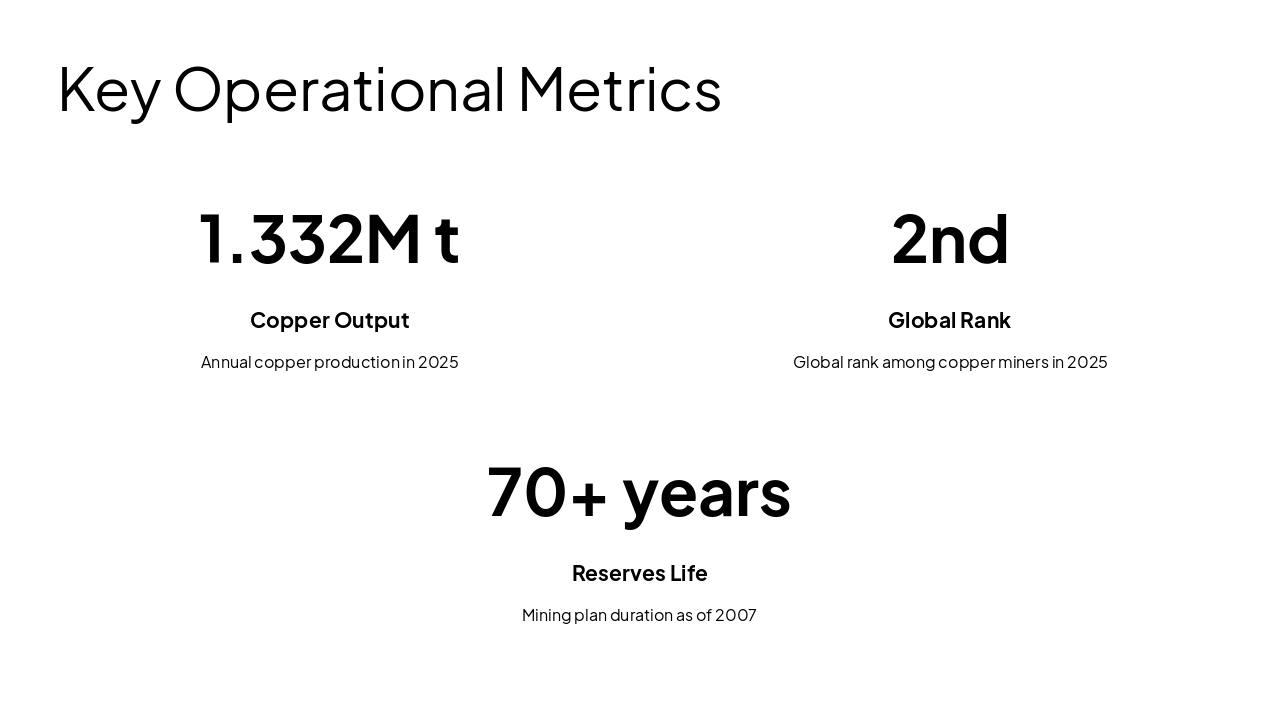 Key Operational Metrics

1.332M t

Copper Output

Annual copper production in 2025

2nd

Global Rank

Global rank among copper miners in 2025

70+ years

Reserves Life

Mining plan duration as of 2007